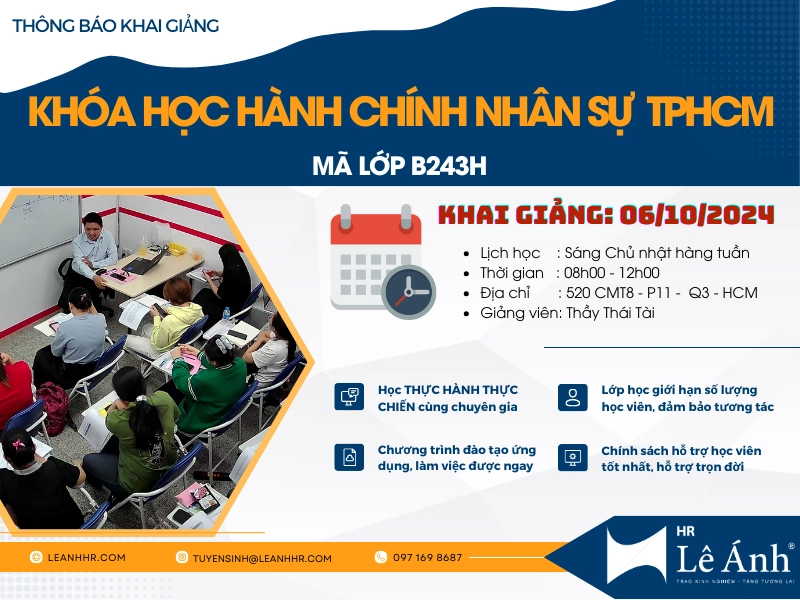 THÔNG BÁO KHAI GIẢNG

KHÓA HỌC HÀNH CHÍNH NHÂN SỰ TPHCM

MÃ LỚP B243H

KHAI GIẢNG: 06/10/2024

- Lịch học : Sáng Chủ nhật hàng tuần
- Thời gian : 08h00 - 12h00
- Địa chỉ : 520 CMT8 - P11 - Q3 - HCM
- Giảng viên: Thầy Thái Tài

Học THỰC HÀNH THỰC CHIẾN cùng chuyên gia

Lớp học giới hạn số lượng học viên, đảm bảo tương tác

Chương trình đào tạo ứng dụng, làm việc được ngay

Chính sách hỗ trợ học viên tốt nhất, hỗ trợ trọn đời

LEANHHR.COM

TUYENSINH@LEANHHR.COM

097 169 8687

HR Lê Ánh®

TRAO KINH NGHIỆM - TẶNG TƯƠNG LAI